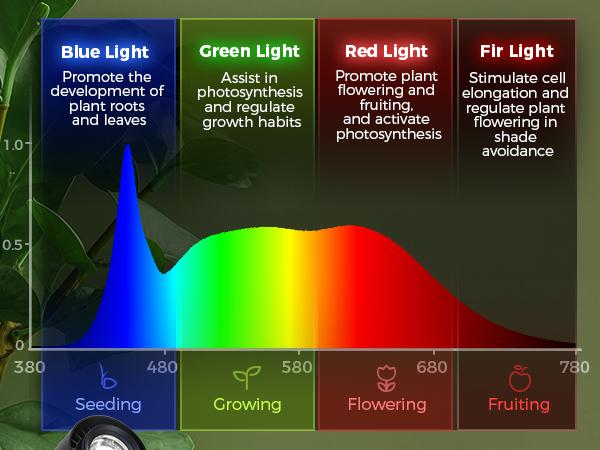 Blue Light
Promote the development of plant roots and leaves

Green Light
Assist in photosynthesis and regulate growth habits

Red Light
Promote plant flowering and fruiting, and activate photosynthesis

Fir Light
Stimulate cell elongation and regulate plant flowering in shade avoidance

1.0
0.5
0

380
480
580
680
780

Seeding
Growing
Flowering
Fruiting